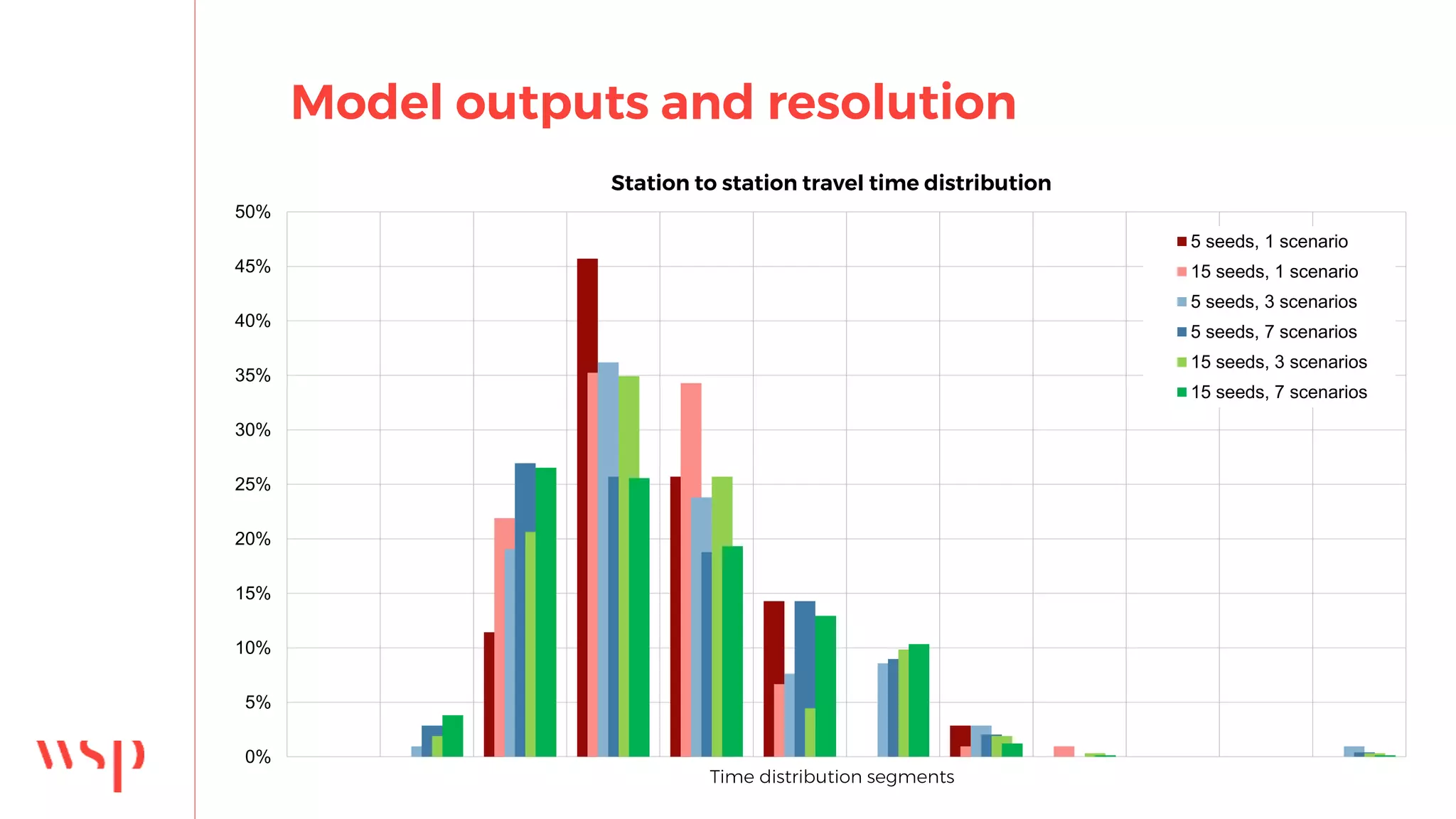 Model outputs and resolution

Station to station travel time distribution

50%
45%
40%
35%
30%
25%
20%
15%
10%
5%
0%

5 seeds, 1 scenario
15 seeds, 1 scenario
5 seeds, 3 scenarios
5 seeds, 7 scenarios
15 seeds, 3 scenarios
15 seeds, 7 scenarios

Time distribution segments

wsp